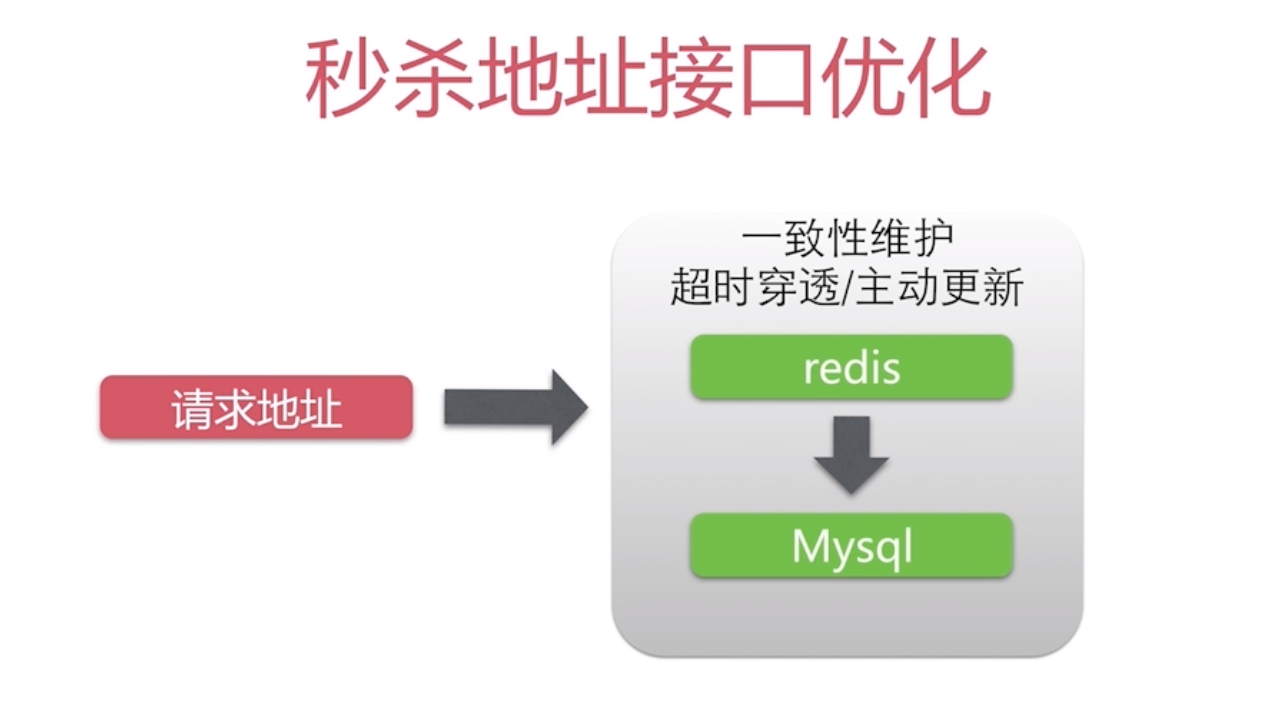 秒杀地址接口优化

请求地址

一致性维护
超时穿透/主动更新

redis

Mysql